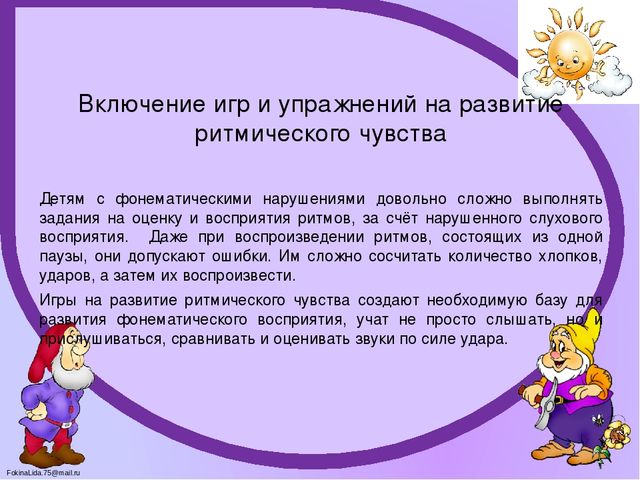 Включение игр и упражнений на развитие ритмического чувства

Детям с фонематическими нарушениями довольно сложно выполнять задания на оценку и восприятия ритмов, за счёт нарушенного слухового восприятия. Даже при воспроизведении ритмов, состоящих из одной паузы, они допускают ошибки. Им сложно сосчитать количество хлопков, ударов, а затем их воспроизвести.

Игры на развитие ритмического чувства создают необходимую базу для развития фонематического восприятия, учат не просто слышать, но и прислушиваться, сравнивать и оценивать звуки по силе удара.

FokinaLida.75@mail.ru